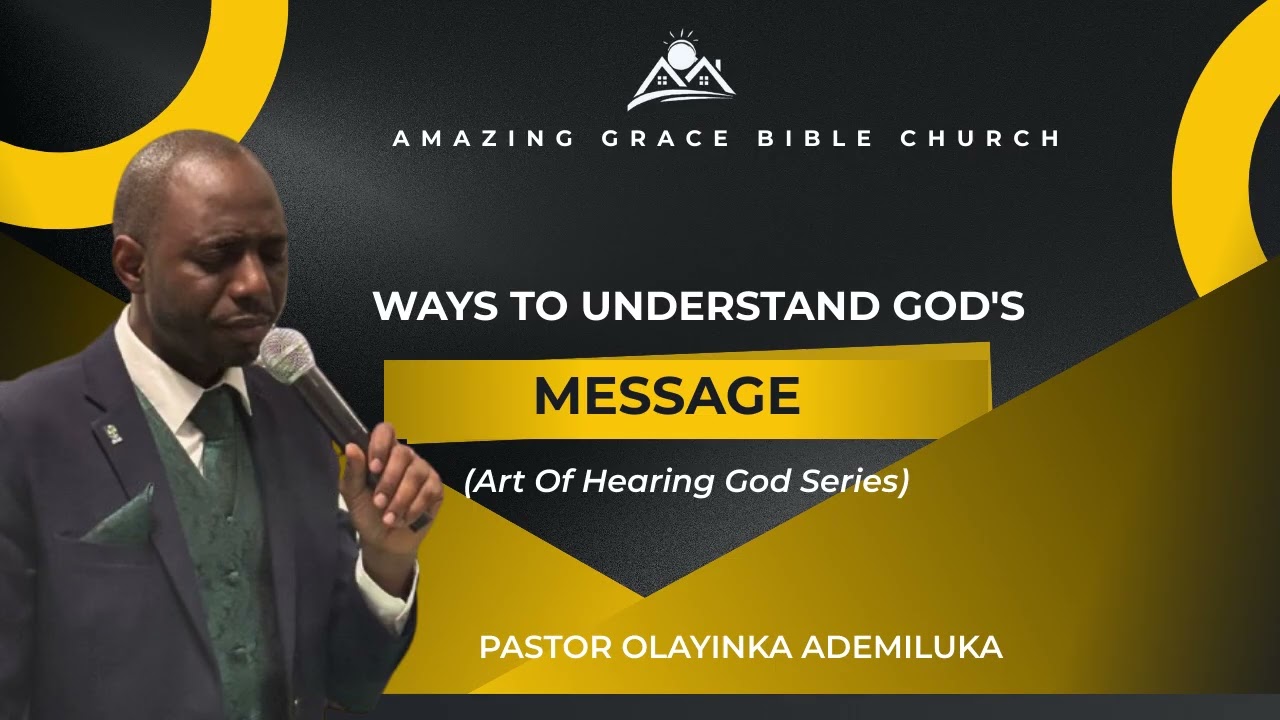 AMAZING GRACE BIBLE CHURCH

WAYS TO UNDERSTAND GOD'S

MESSAGE

(Art Of Hearing God Series)

PASTOR OLAYINKA ADEMILUKA